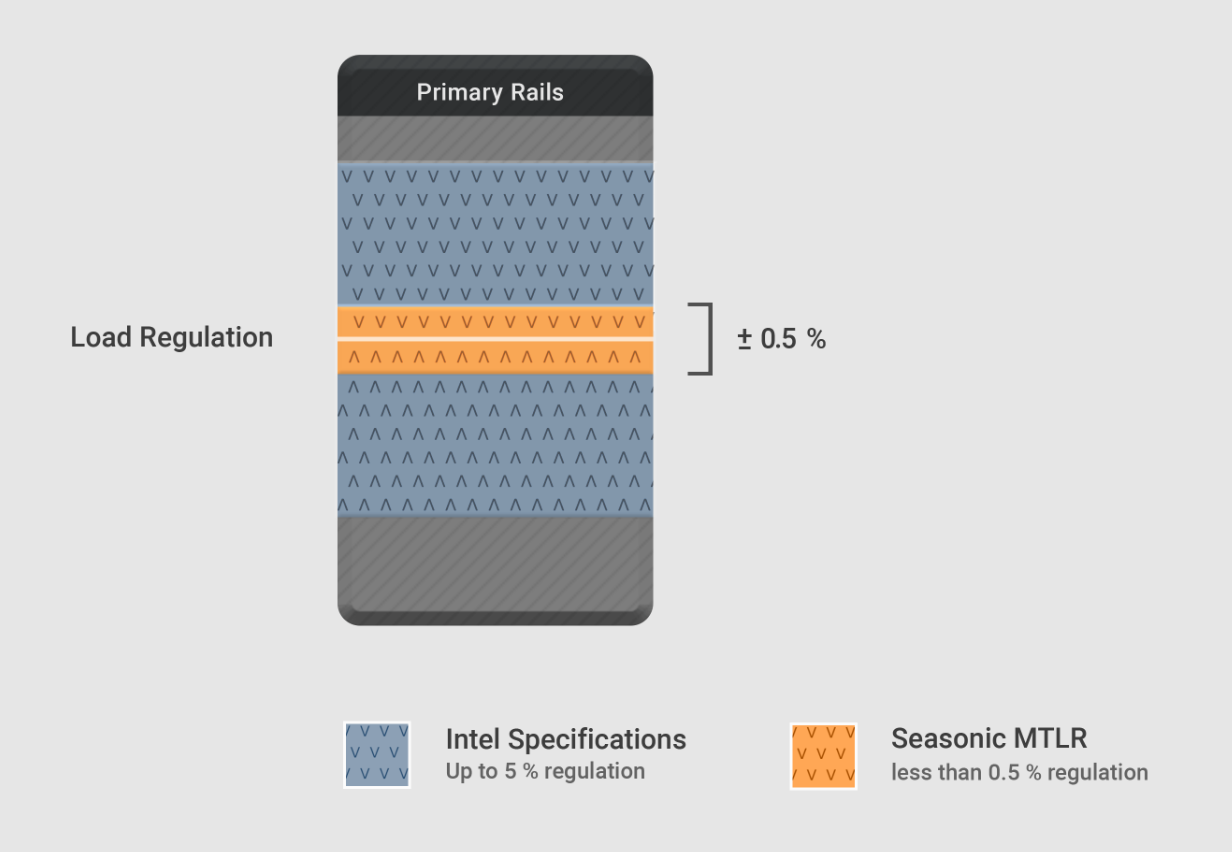 Primary Rails

Load Regulation

± 0.5 %

Intel Specifications
Up to 5 % regulation

Seasonic MTLR
less than 0.5 % regulation